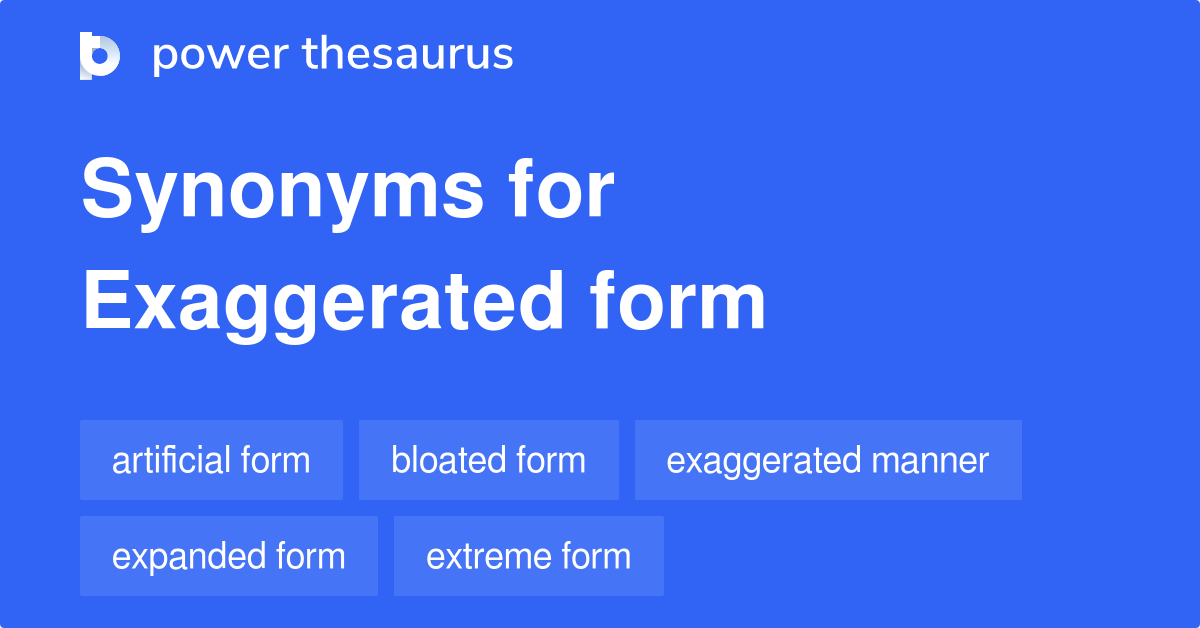 power thesaurus

Synonyms for Exaggerated form

artificial form

bloated form

exaggerated manner

expanded form

extreme form